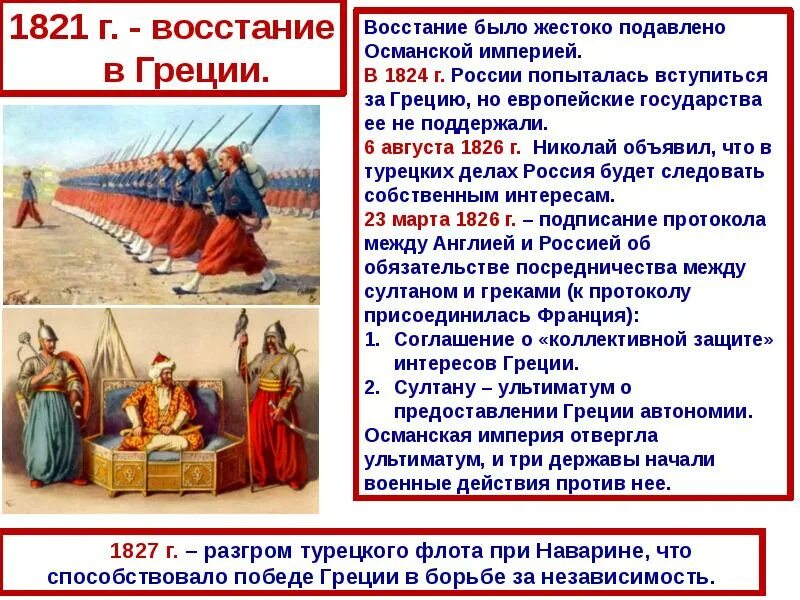 1821 г. - восстание в Греции.

Восстание было жестоко подавлено Османской империей.
В 1824 г. России попыталась вступиться за Грецию, но европейские государства ее не поддержали.
6 августа 1826 г. Николай объявил, что в турецких делах Россия будет следовать собственным интересам.
23 марта 1826 г. – подписание протокола между Англией и Россией об обязательстве посредничества между султаном и греками (к протоколу присоединилась Франция):
1. Соглашение о «коллективной защите» интересов Греции.
2. Султану – ультиматум о предоставлении Греции автономии.
Османская империя отвергла ультиматум, и три державы начали военные действия против нее.

1827 г. – разгром турецкого флота при Наварине, что способствовало победе Греции в борьбе за независимость.